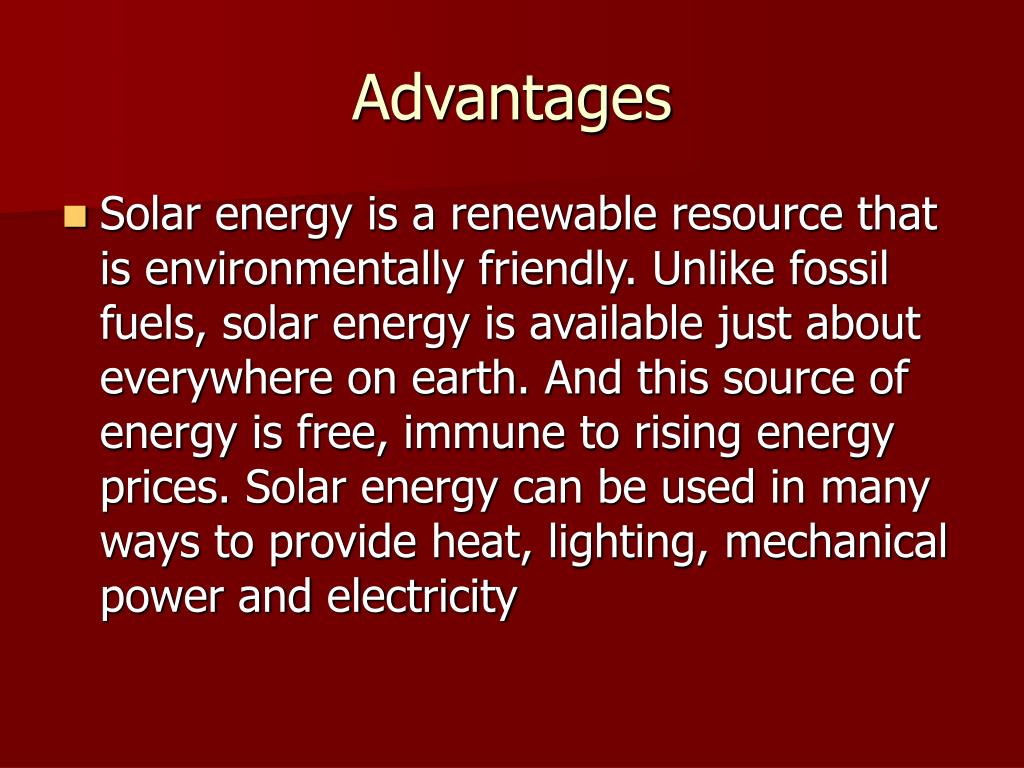 Advantages

Solar energy is a renewable resource that is environmentally friendly. Unlike fossil fuels, solar energy is available just about everywhere on earth. And this source of energy is free, immune to rising energy prices. Solar energy can be used in many ways to provide heat, lighting, mechanical power and electricity